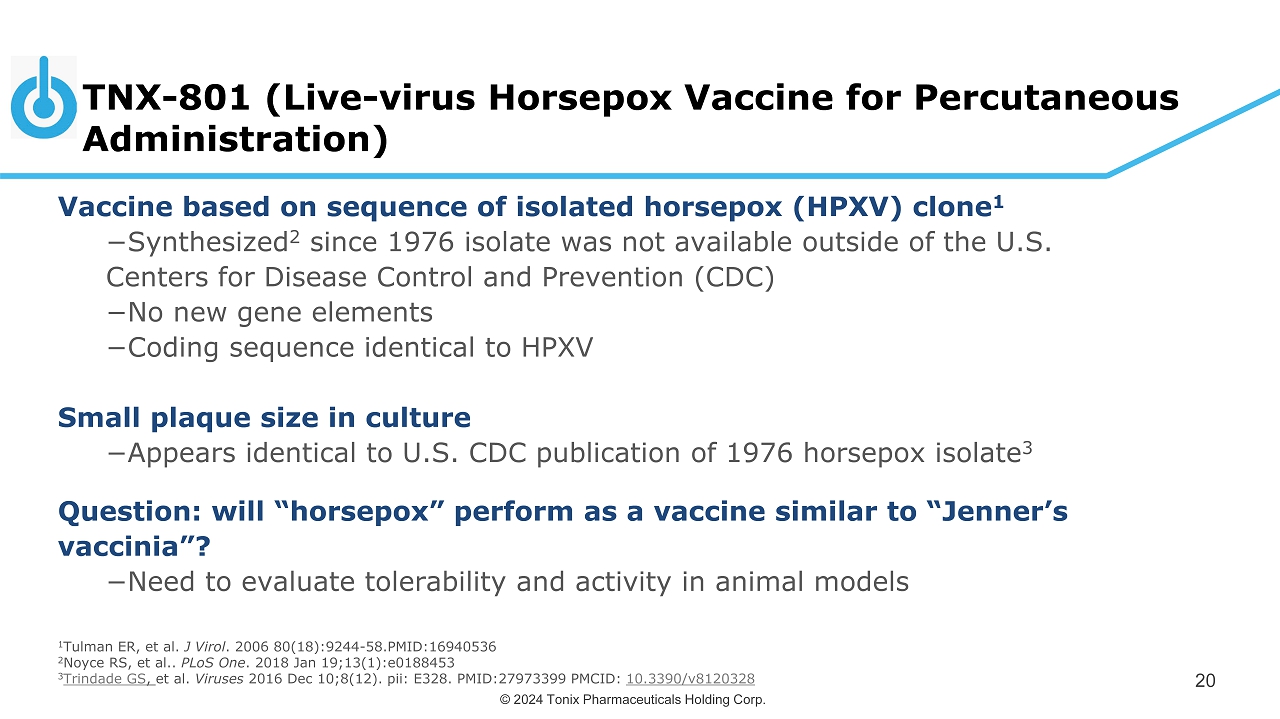 TNX-801 (Live-virus Horsepox Vaccine for Percutaneous Administration)

Vaccine based on sequence of isolated horsepox (HPXV) clone$^1$

−Synthesized$^2$ since 1976 isolate was not available outside of the U.S. Centers for Disease Control and Prevention (CDC)

−No new gene elements

−Coding sequence identical to HPXV

Small plaque size in culture

−Appears identical to U.S. CDC publication of 1976 horsepox isolate$^3$

Question: will “horsepox” perform as a vaccine similar to “Jenner’s vaccinia”?

−Need to evaluate tolerability and activity in animal models

$^1$Tulman ER, et al. J Virol. 2006 80(18):9244-58.PMID:16940536
$^2$Noyce RS, et al.. PLoS One. 2018 Jan 19;13(1):e0188453
$^3$Trindade GS, et al. Viruses 2016 Dec 10;8(12). pii: E328. PMID:27973399 PMCID: 10.3390/v8120328

20

© 2024 Tonix Pharmaceuticals Holding Corp.